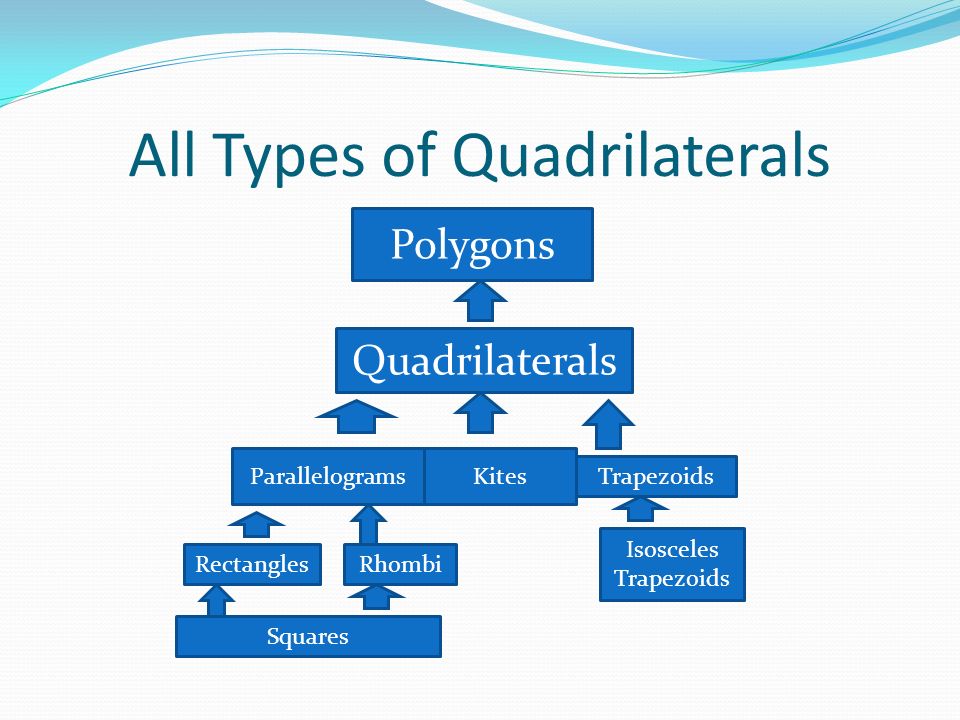 All Types of Quadrilaterals

Polygons

Quadrilaterals

Parallelograms

Kites

Trapezoids

Rectangles

Rhombi

Isosceles Trapezoids

Squares